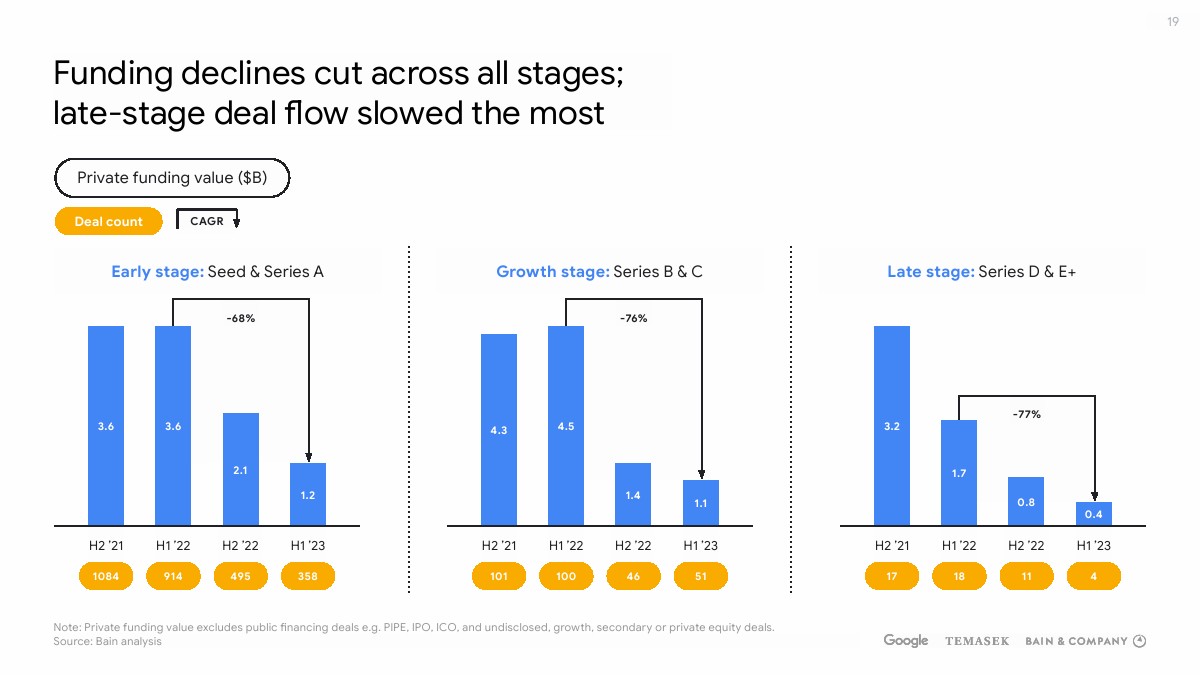 19

Funding declines cut across all stages; late-stage deal flow slowed the most

Private funding value ($B)

Deal count

CAGR

Early stage: Seed & Series A

-68%

3.6
3.6
2.1
1.2

H2 '21
H1 '22
H2 '22
H1 '23

1084
914
495
358

Growth stage: Series B & C

-76%

4.3
4.5
1.4
1.1

H2 '21
H1 '22
H2 '22
H1 '23

101
100
46
51

Late stage: Series D & E+

-77%

3.2
1.7
0.8
0.4

H2 '21
H1 '22
H2 '22
H1 '23

17
18
11
4

Note: Private funding value excludes public financing deals e.g. PIPE, IPO, ICO, and undisclosed, growth, secondary or private equity deals.
Source: Bain analysis

Google TEMASEK BAIN & COMPANY